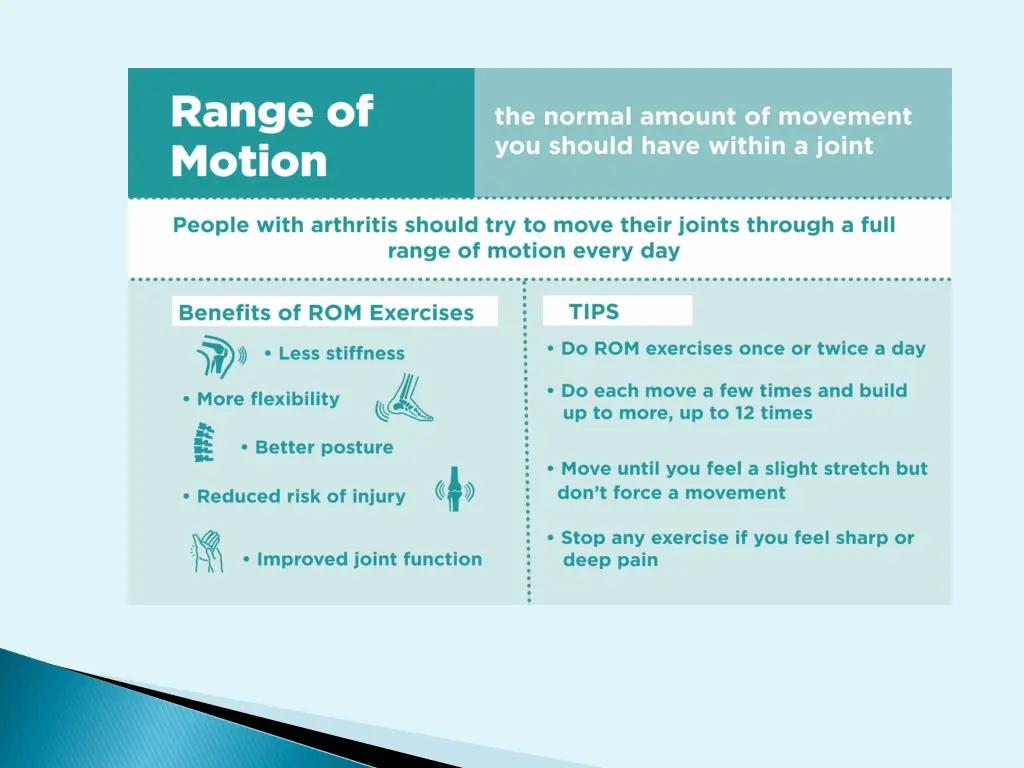 Range of Motion

the normal amount of movement you should have within a joint

People with arthritis should try to move their joints through a full range of motion every day

Benefits of ROM Exercises

• Less stiffness

• More flexibility

• Better posture

• Reduced risk of injury

• Improved joint function

TIPS

• Do ROM exercises once or twice a day

• Do each move a few times and build up to more, up to 12 times

• Move until you feel a slight stretch but don't force a movement

• Stop any exercise if you feel sharp or deep pain